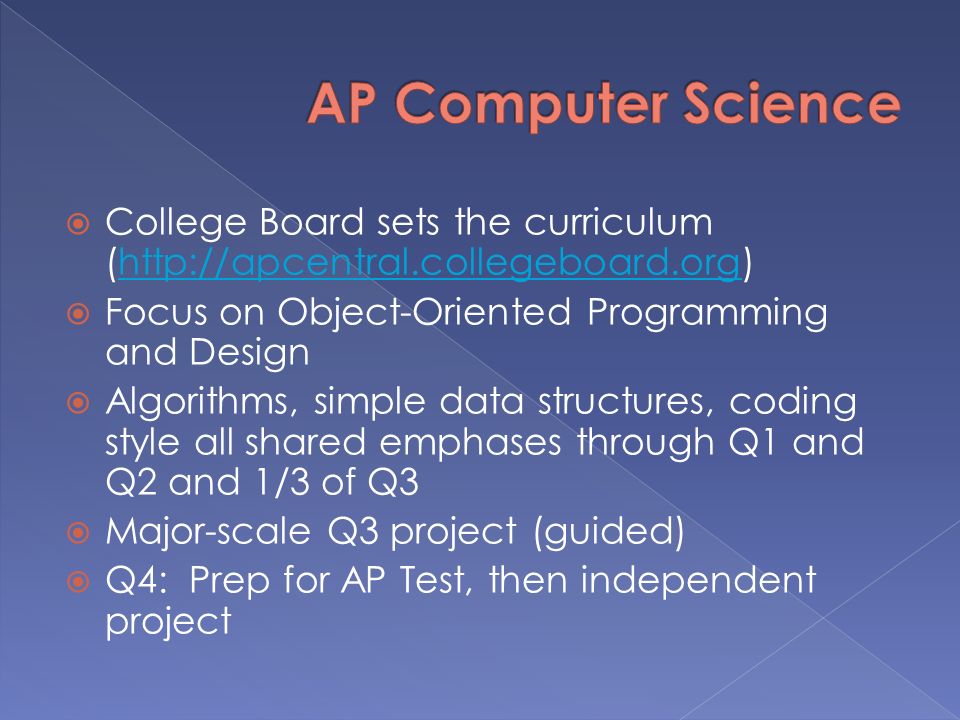 AP Computer Science

College Board sets the curriculum (http://apcentral.collegeboard.org)

Focus on Object-Oriented Programming and Design

Algorithms, simple data structures, coding style all shared emphases through Q1 and Q2 and 1/3 of Q3

Major-scale Q3 project (guided)

Q4: Prep for AP Test, then independent project